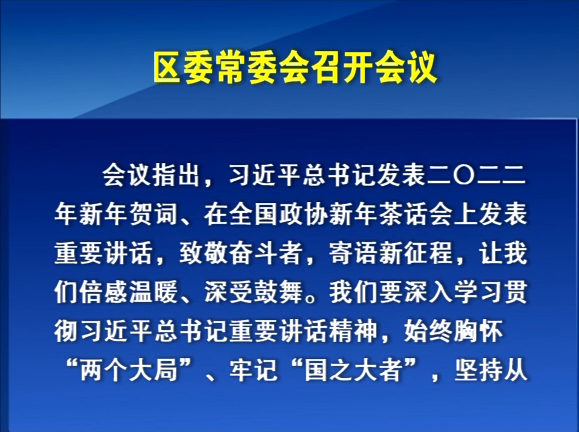 区委常委会召开会议

会议指出，习近平总书记发表二〇二二年新年贺词、在全国政协新年茶话会上发表重要讲话，致敬奋斗者，寄语新征程，让我们倍感温暖、深受鼓舞。我们要深入学习贯彻习近平总书记重要讲话精神，始终胸怀“两个大局”、牢记“国之大者”，坚持从